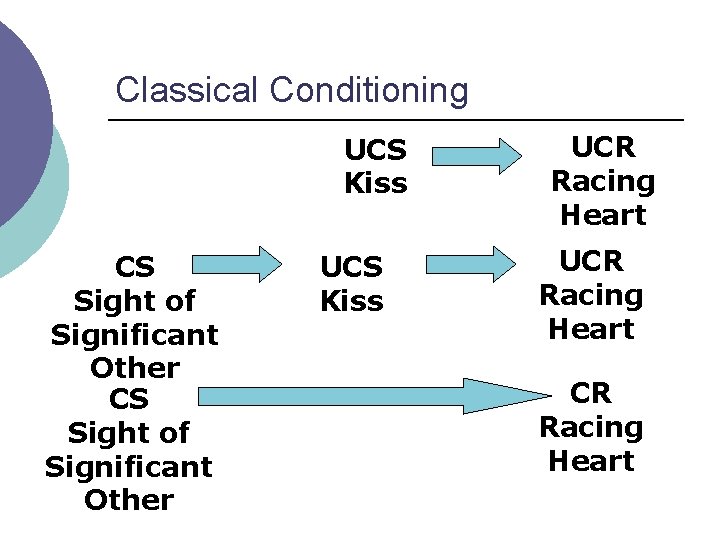 Classical Conditioning

UCS Kiss

UCR Racing Heart

CS Sight of Significant Other

UCS Kiss

UCR Racing Heart

CS Sight of Significant Other

CR Racing Heart